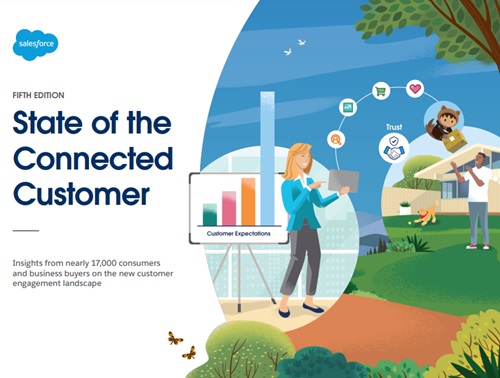 salesforce

FIFTH EDITION

State of the Connected Customer

Insights from nearly 17,000 consumers and business buyers on the new customer engagement landscape

Customer Expectations

Trust